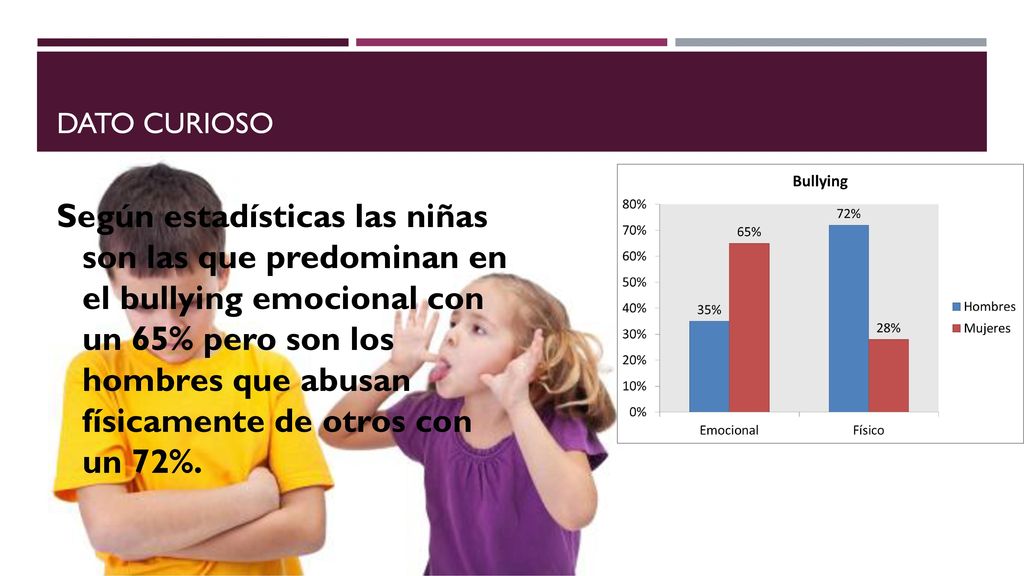 DATO CURIOSO

Según estadísticas las niñas son las que predominan en el bullying emocional con un 65% pero son los hombres que abusan físicamente de otros con un 72%.

Bullying

80%
70%
60%
50%
40%
30%
20%
10%
0%

35%
65%
72%
28%

Emocional
Físico

Hombres
Mujeres